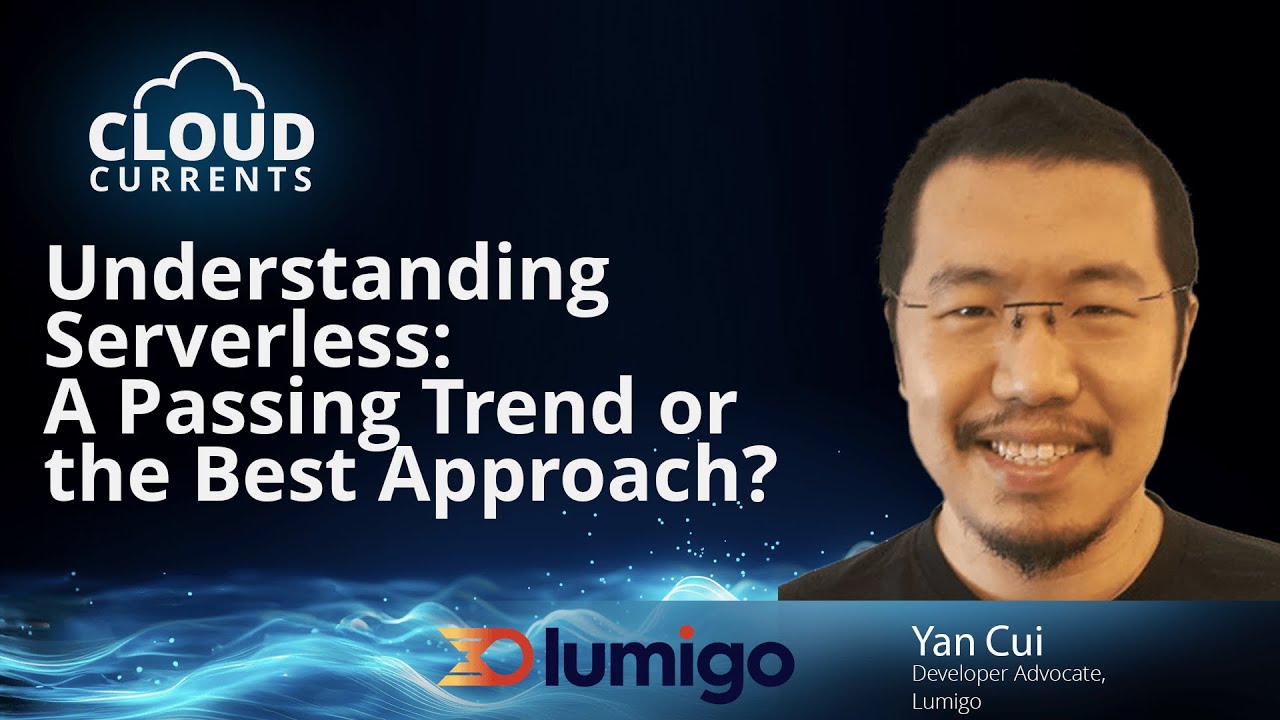 CLOUD CURRENTS

Understanding Serverless: A Passing Trend or the Best Approach?

lumigo

Yan Cui
Developer Advocate, Lumigo